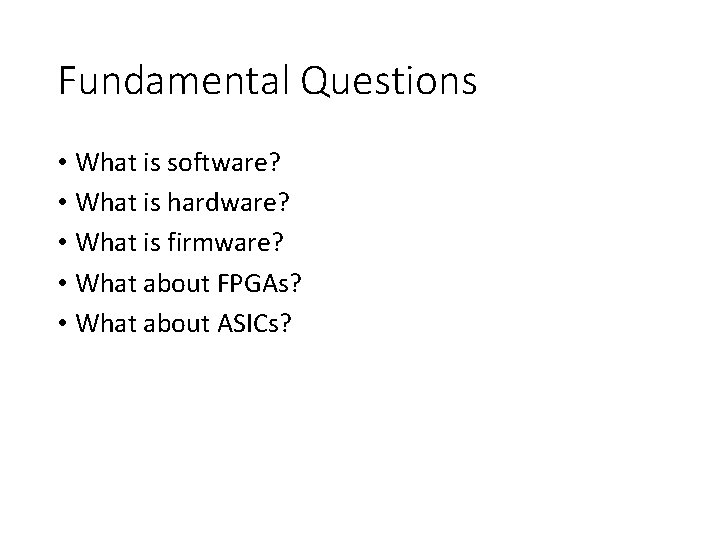 Fundamental Questions

• What is software?
• What is hardware?
• What is firmware?
• What about FPGAs?
• What about ASICs?